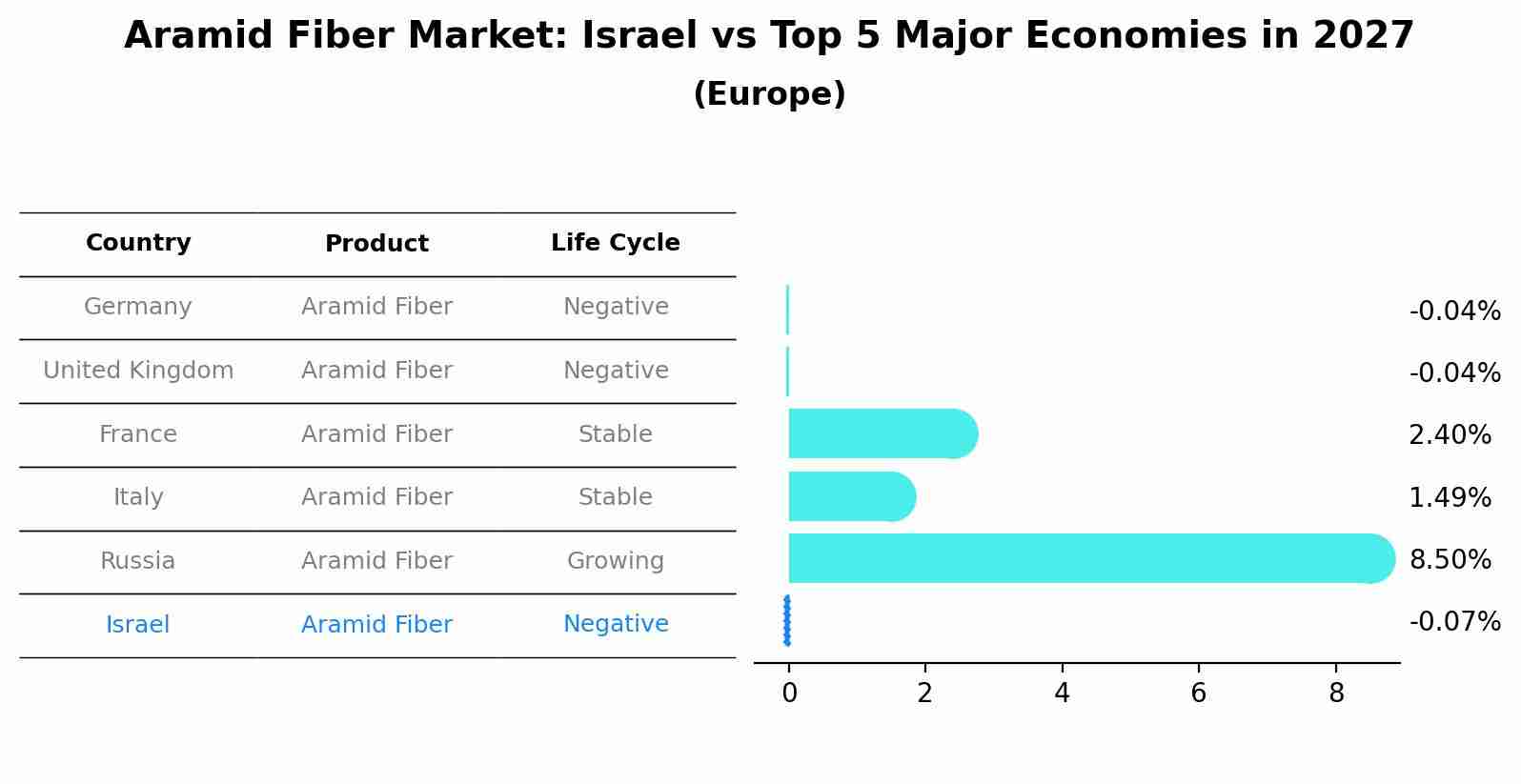 Aramid Fiber Market: Israel vs Top 5 Major Economies in 2027
(Europe)

| Country | Product | Life Cycle |
|---|---|---|
| Germany | Aramid Fiber | Negative |
| United Kingdom | Aramid Fiber | Negative |
| France | Aramid Fiber | Stable |
| Italy | Aramid Fiber | Stable |
| Russia | Aramid Fiber | Growing |
| Israel | Aramid Fiber | Negative |

-0.04%
-0.04%
2.40%
1.49%
8.50%
-0.07%

0 2 4 6 8